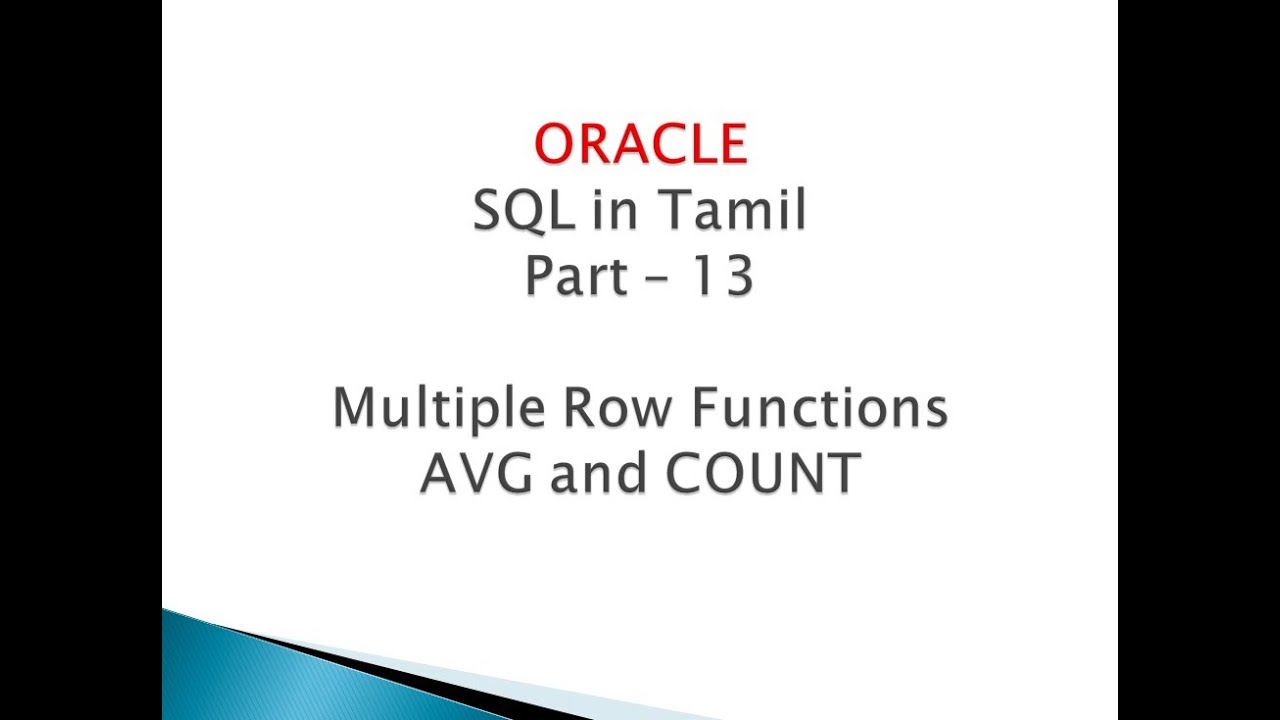 ORACLE
SQL in Tamil
Part – 13

Multiple Row Functions
AVG and COUNT